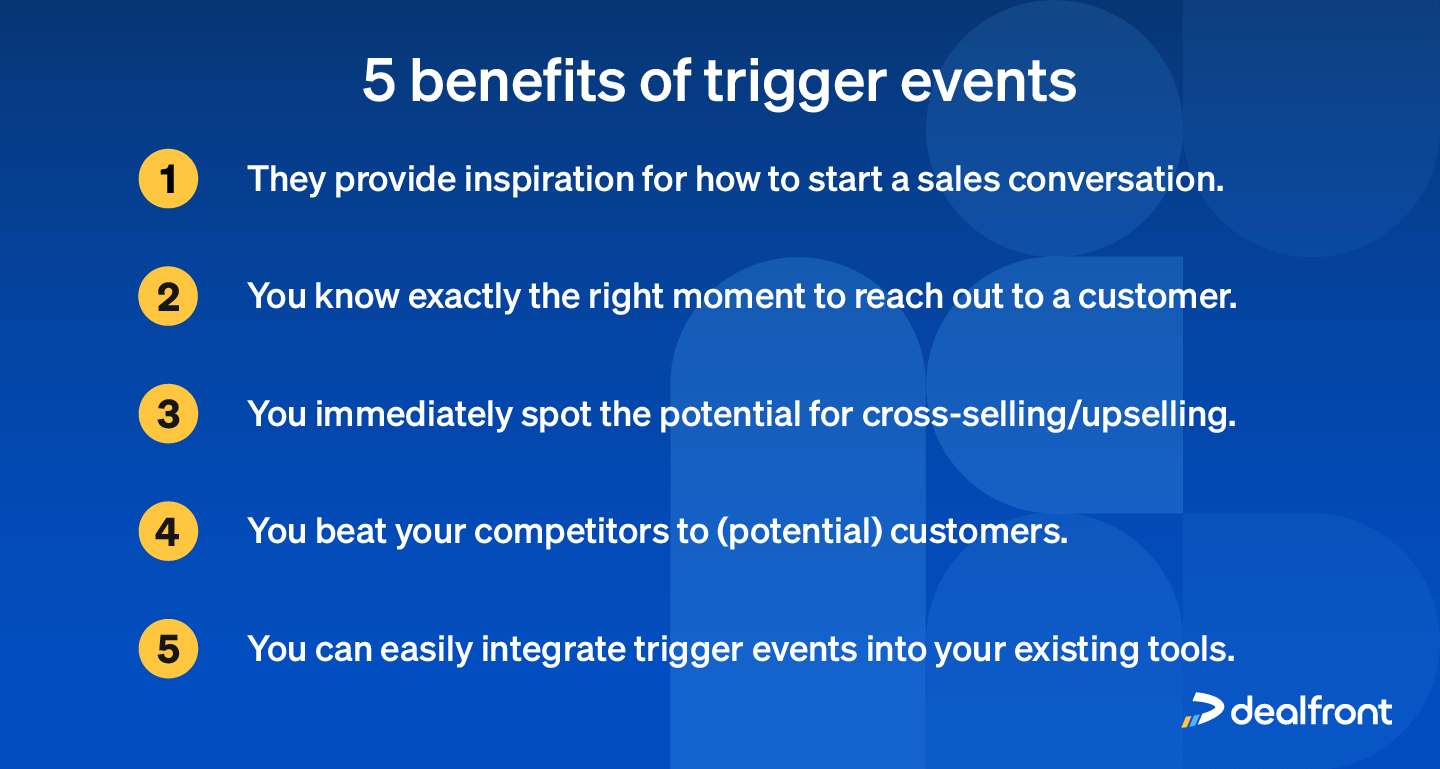 5 benefits of trigger events

1 They provide inspiration for how to start a sales conversation.

2 You know exactly the right moment to reach out to a customer.

3 You immediately spot the potential for cross-selling/upselling.

4 You beat your competitors to (potential) customers.

5 You can easily integrate trigger events into your existing tools.

dealfront